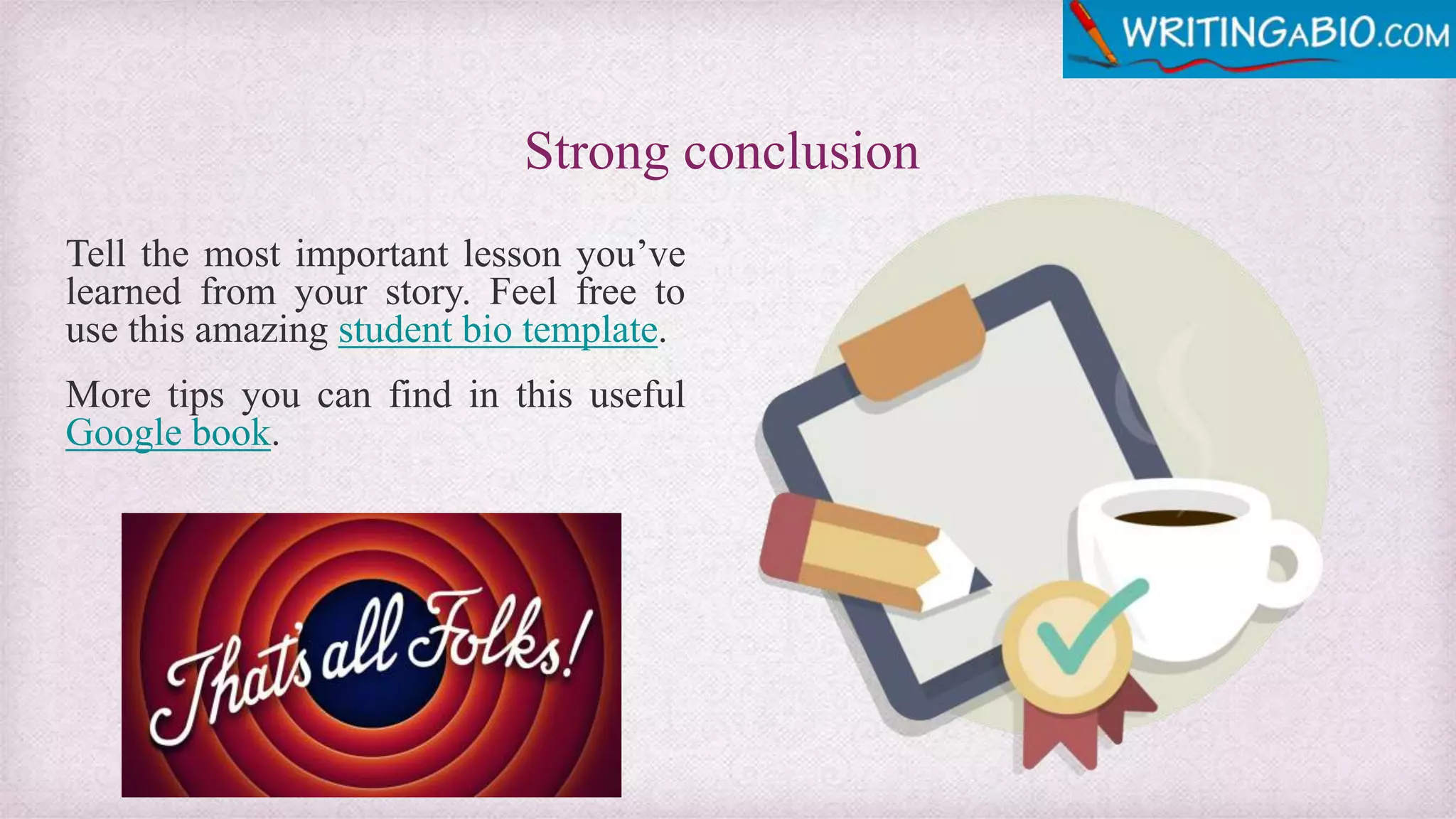 WRITINGABIO.COM

Strong conclusion

Tell the most important lesson you've learned from your story. Feel free to use this amazing student bio template.

More tips you can find in this useful Google book.

That's all Folks!